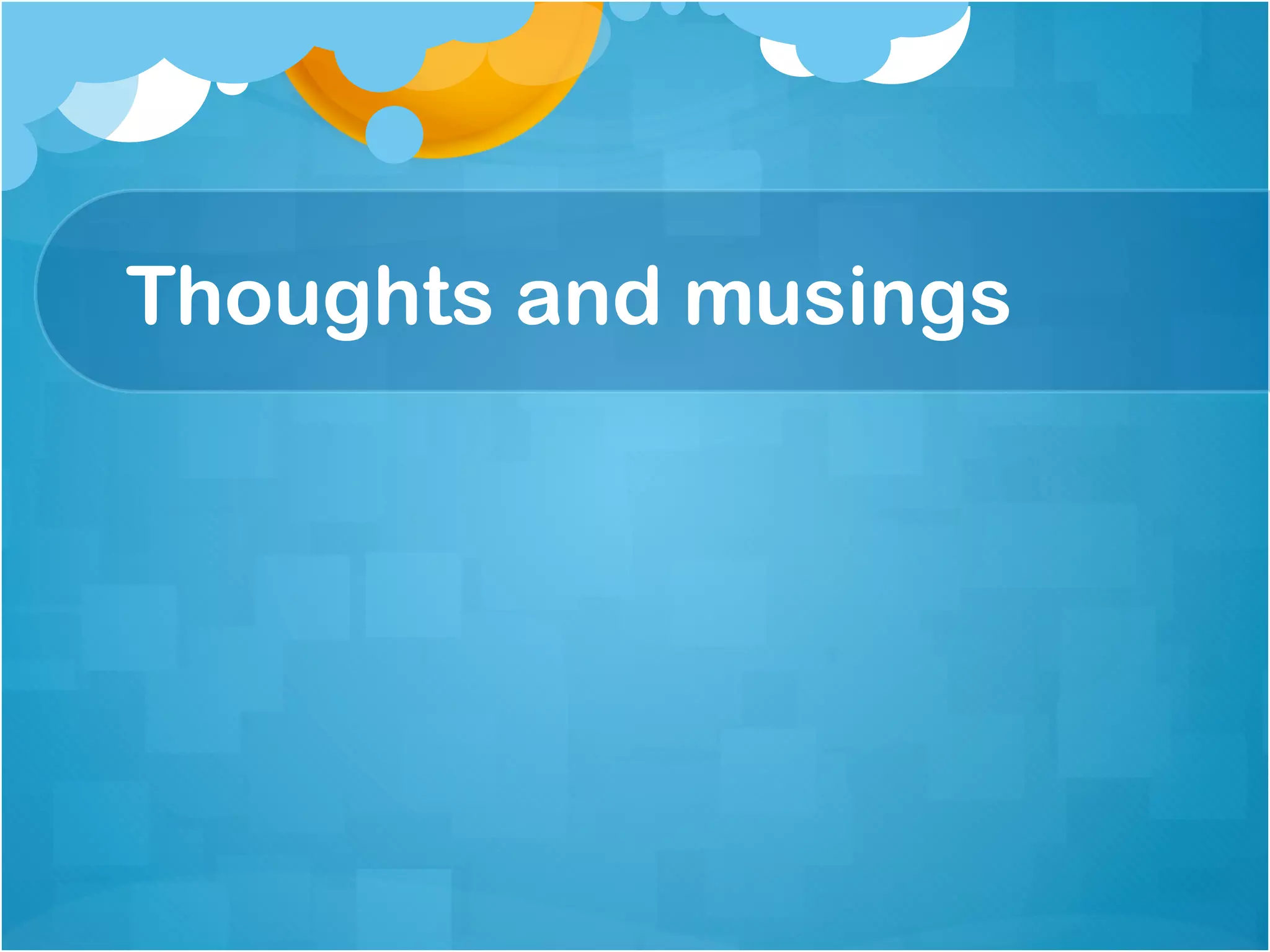 Thoughts and musings